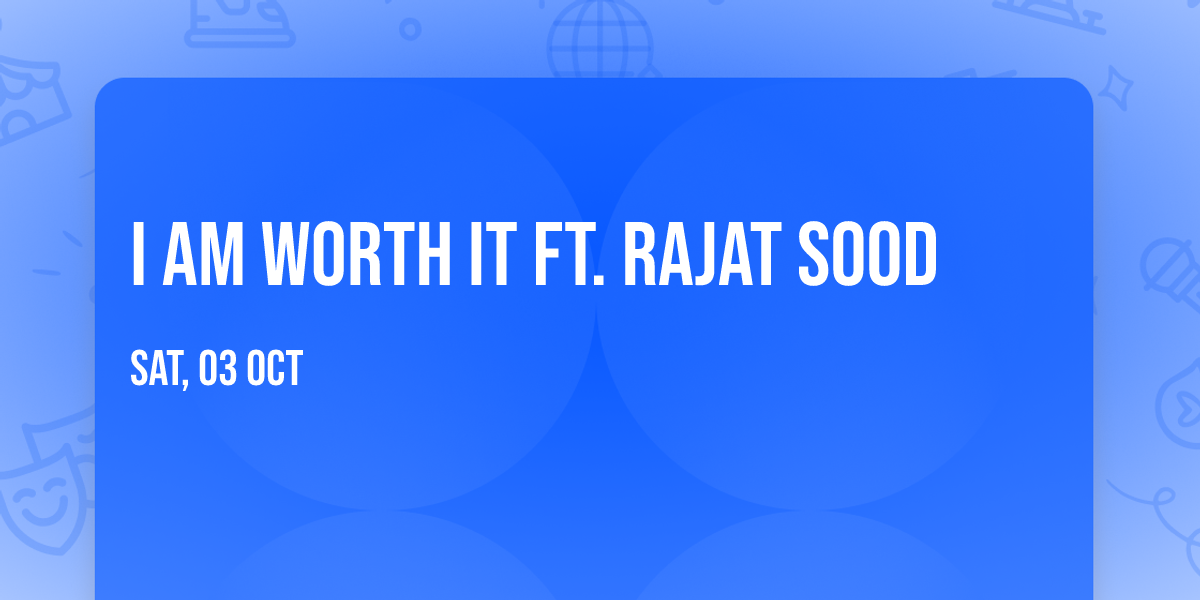 I AM WORTH IT FT. RAJAT SOOD

SAT, 03 OCT